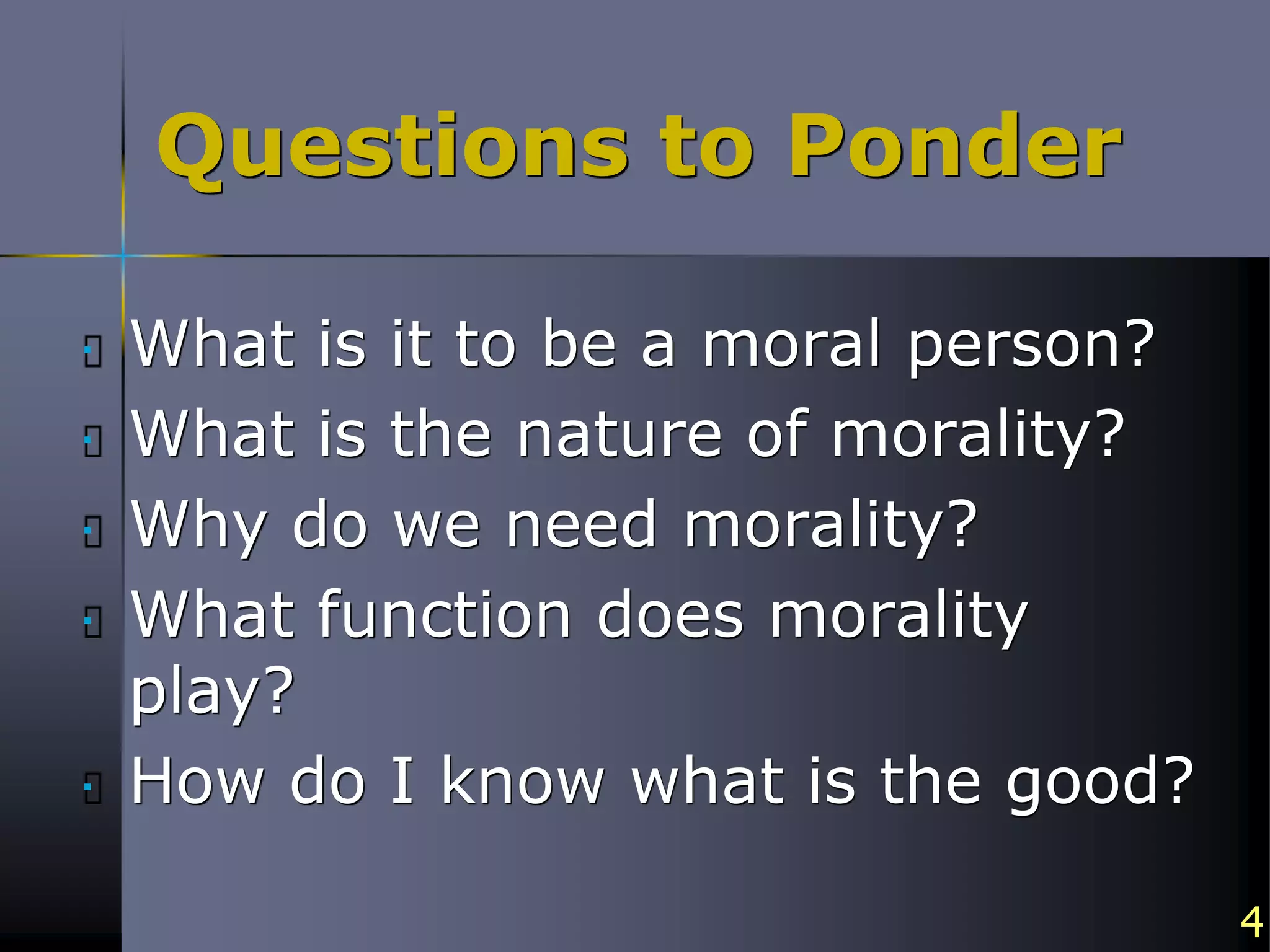 Questions to Ponder

- What is it to be a moral person?
- What is the nature of morality?
- Why do we need morality?
- What function does morality play?
- How do I know what is the good?

4